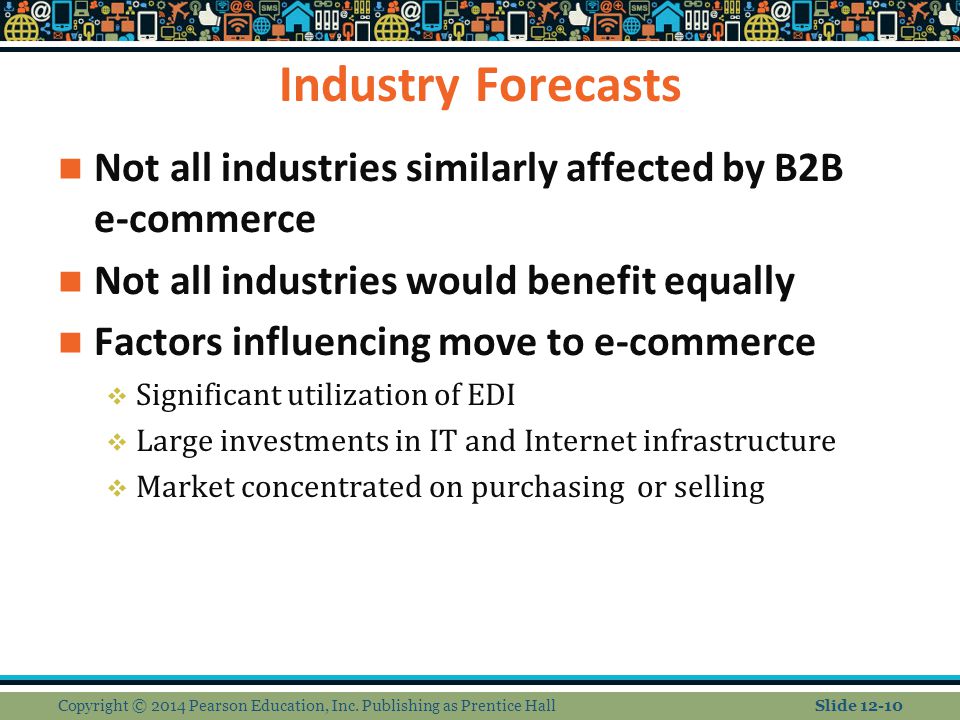 Industry Forecasts

Not all industries similarly affected by B2B e-commerce

Not all industries would benefit equally

Factors influencing move to e-commerce

Significant utilization of EDI

Large investments in IT and Internet infrastructure

Market concentrated on purchasing or selling

Copyright © 2014 Pearson Education, Inc. Publishing as Prentice Hall

Slide 12-10